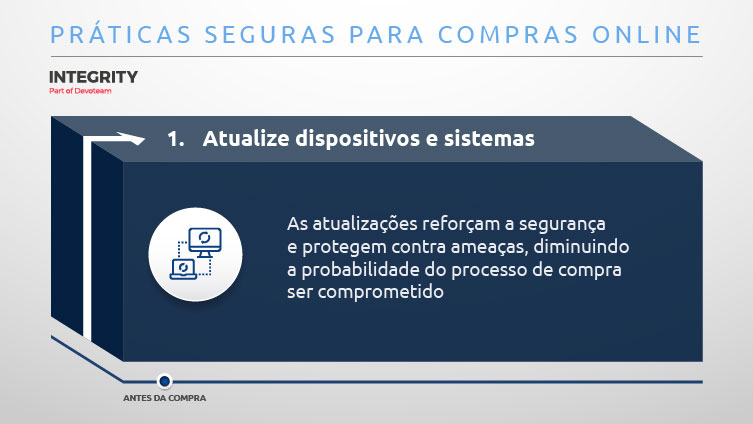 PRÁTICAS SEGURAS PARA COMPRAS ONLINE

INTEGRITY
Part of Devoteam

1. Atualize dispositivos e sistemas

As atualizações reforçam a segurança e protegem contra ameaças, diminuindo a probabilidade do processo de compra ser comprometido

ANTES DA COMPRA